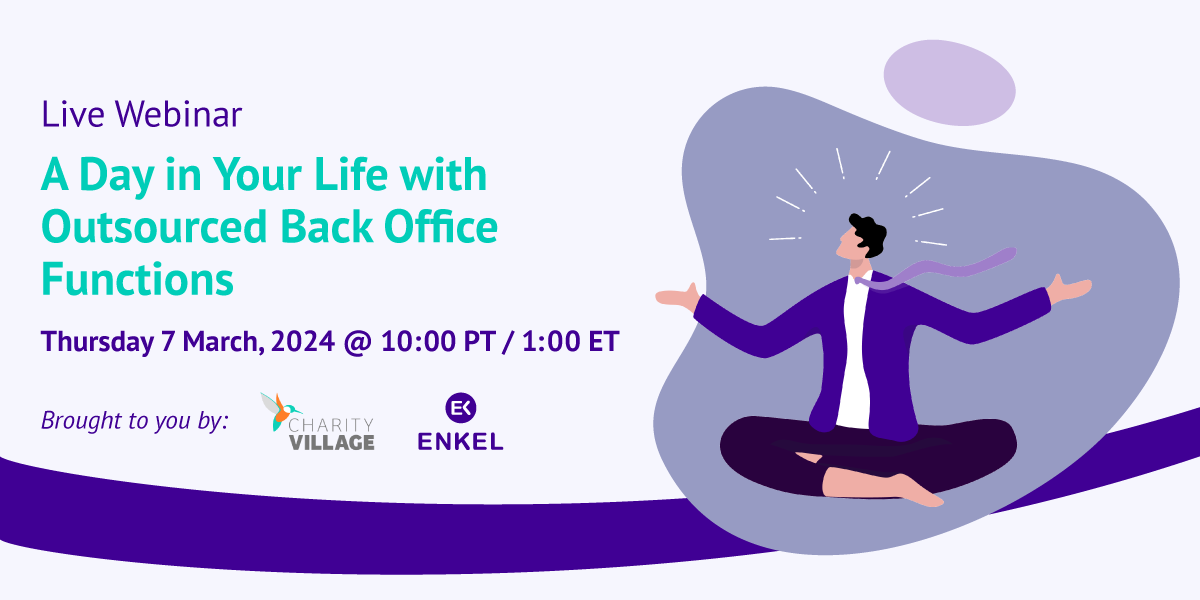 Live Webinar

A Day in Your Life with Outsourced Back Office Functions

Thursday 7 March, 2024 @ 10:00 PT / 1:00 ET

Brought to you by:

CHARITY VILLAGE

EK
ENKEL